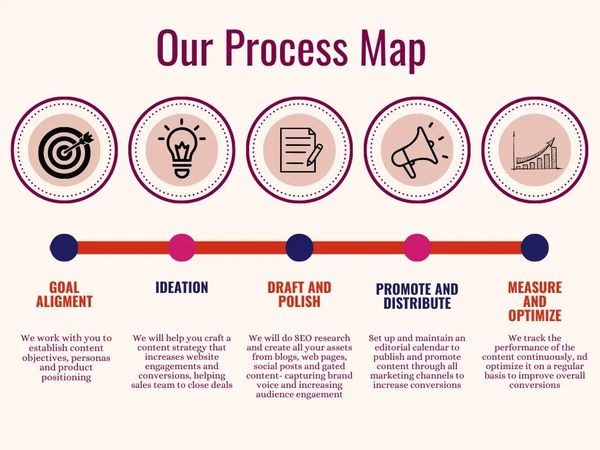 Our Process Map

GOAL ALIGMENT

We work with you to establish content objectives, personas and product positioning

IDEATION

We will help you craft a content strategy that increases website engagements and conversions, helping sales team to close deals

DRAFT AND POLISH

We will do SEO research and create all your assets from blogs, web pages, social posts and gated content- capturing brand voice and increasing audience engaement

PROMOTE AND DISTRIBUTE

Set up and maintain an editorial calendar to publish and promote content through all marketing channels to increase conversions

MEASURE AND OPTIMIZE

We track the performance of the content continuously, nd optimize it on a regular basis to improve overall conversions